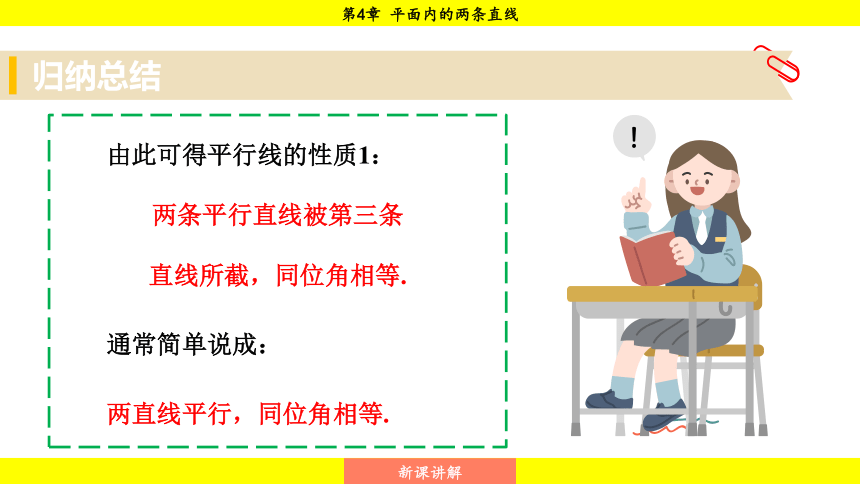 第4章 平面内的两条直线

归纳总结

由此可得平行线的性质1：

两条平行直线被第三条直线所截，同位角相等.

通常简单说成：

两直线平行，同位角相等.

!

新课讲解